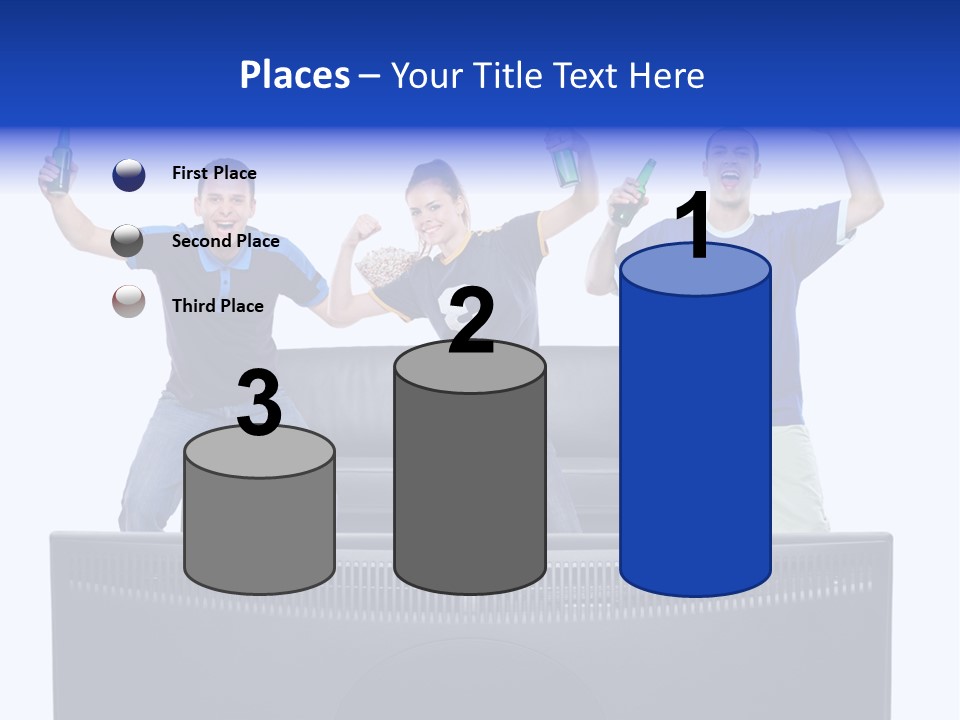 Places – Your Title Text Here

First Place

Second Place

Third Place

3

2

1